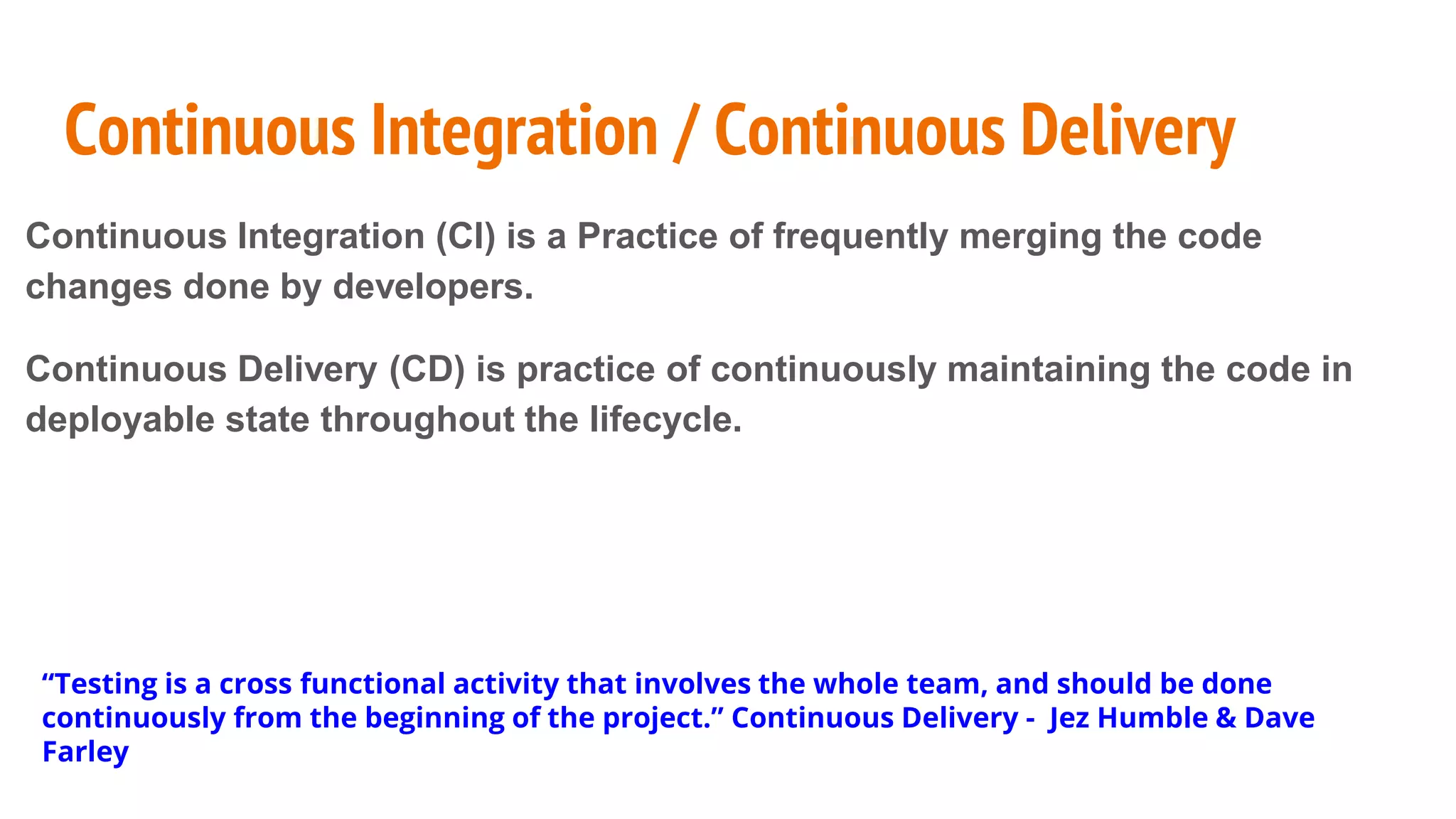 Continuous Integration / Continuous Delivery

Continuous Integration (CI) is a Practice of frequently merging the code changes done by developers.

Continuous Delivery (CD) is practice of continuously maintaining the code in deployable state throughout the lifecycle.

“Testing is a cross functional activity that involves the whole team, and should be done continuously from the beginning of the project.” Continuous Delivery - Jez Humble & Dave Farley